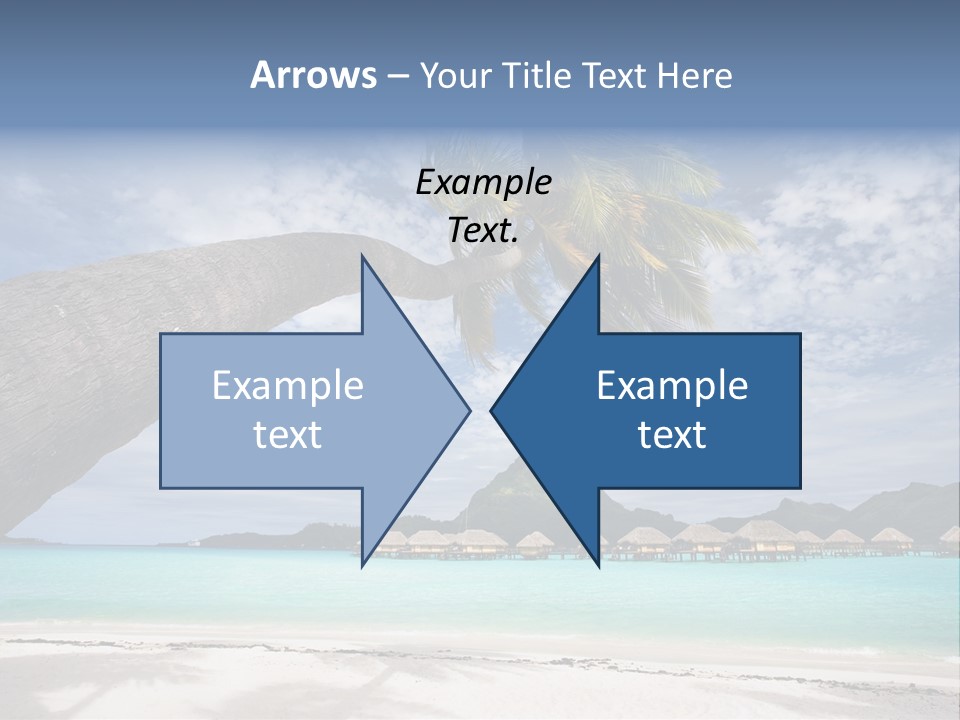 Arrows – Your Title Text Here

Example Text.

Example text

Example text